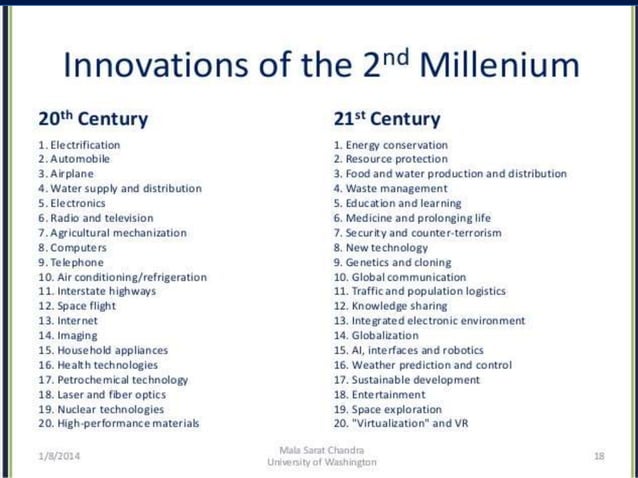 Innovations of the 2$^{nd}$ Millenium

20$^{th}$ Century

1. Electrification
2. Automobile
3. Airplane
4. Water supply and distribution
5. Electronics
6. Radio and television
7. Agricultural mechanization
8. Computers
9. Telephone
10. Air conditioning/refrigeration
11. Interstate highways
12. Space flight
13. Internet
14. Imaging
15. Household appliances
16. Health technologies
17. Petrochemical technology
18. Laser and fiber optics
19. Nuclear technologies
20. High-performance materials

21$^{st}$ Century

1. Energy conservation
2. Resource protection
3. Food and water production and distribution
4. Waste management
5. Education and learning
6. Medicine and prolonging life
7. Security and counter-terrorism
8. New technology
9. Genetics and cloning
10. Global communication
11. Traffic and population logistics
12. Knowledge sharing
13. Integrated electronic environment
14. Globalization
15. AI, interfaces and robotics
16. Weather prediction and control
17. Sustainable development
18. Entertainment
19. Space exploration
20. "Virtualization" and VR

1/8/2014

Mala Sarat Chandra
University of Washington

18